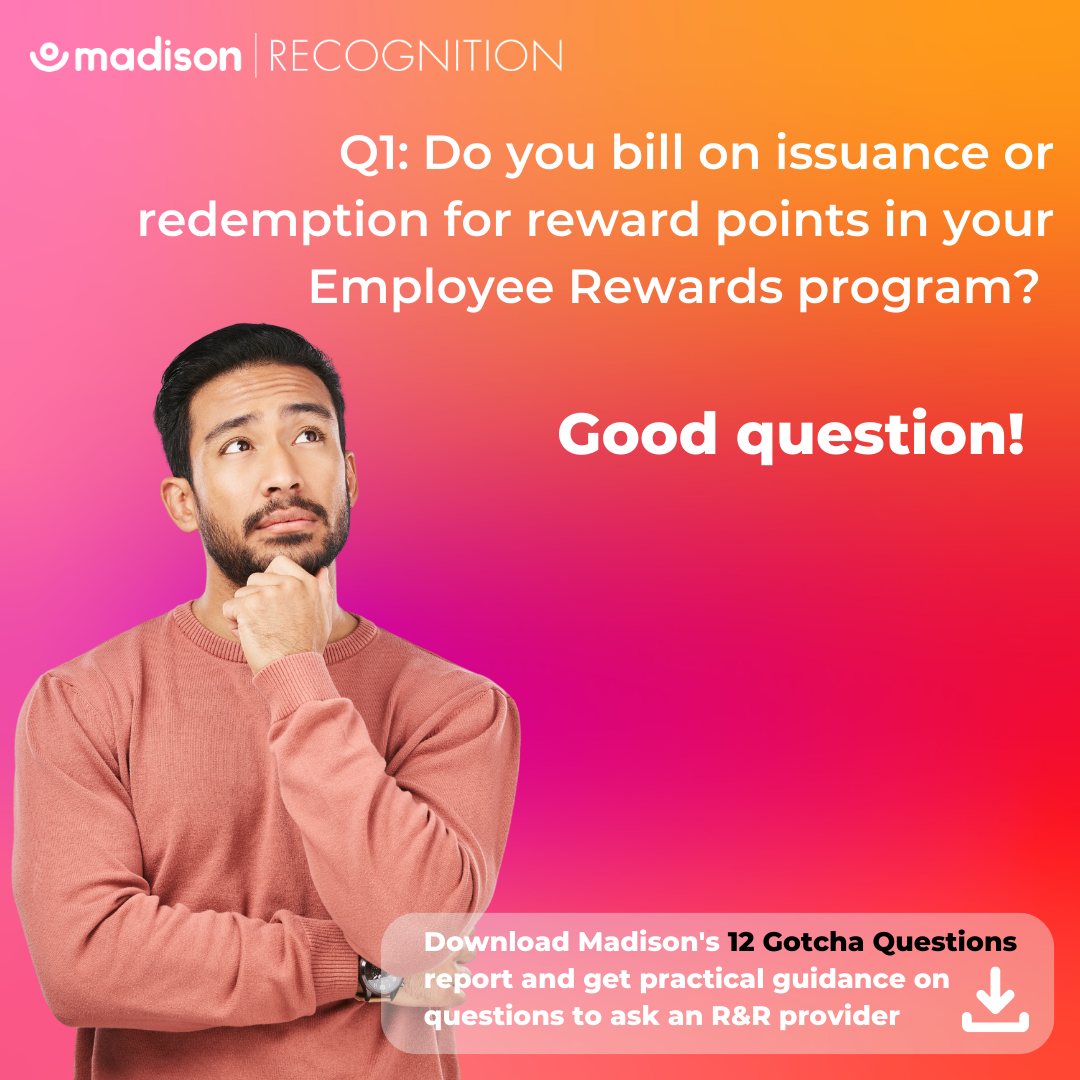 madison | RECOGNITION

Q1: Do you bill on issuance or redemption for reward points in your Employee Rewards program?

Good question!

Download Madison's 12 Gotcha Questions report and get practical guidance on questions to ask an R&R provider